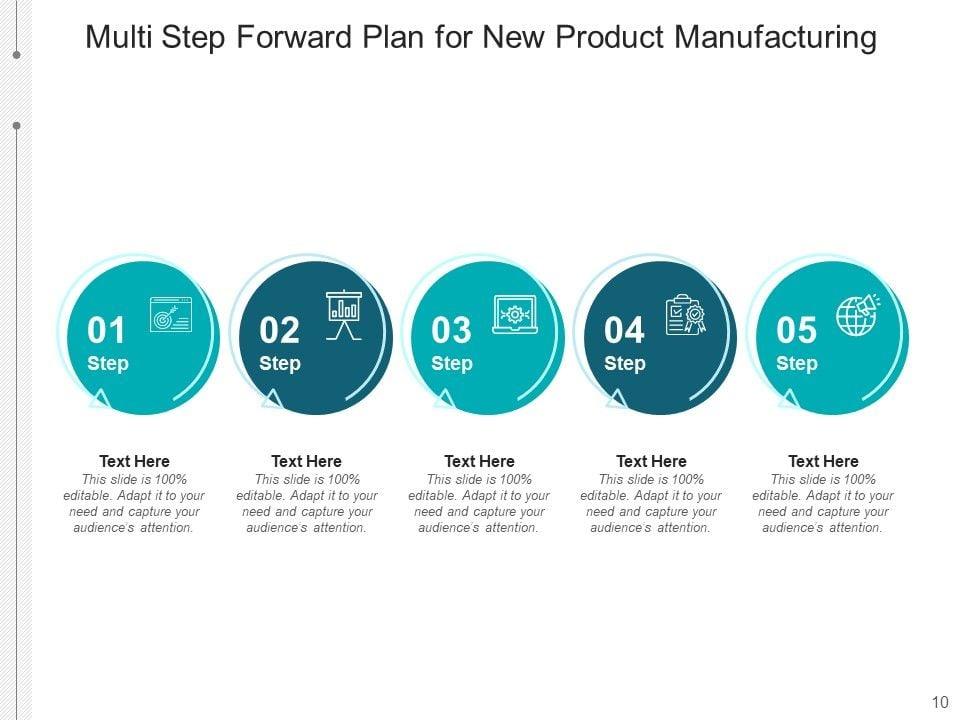 Multi Step Forward Plan for New Product Manufacturing

01
Step

02
Step

03
Step

04
Step

05
Step

Text Here
This slide is 100% editable. Adapt it to your need and capture your audience's attention.

Text Here
This slide is 100% editable. Adapt it to your need and capture your audience's attention.

Text Here
This slide is 100% editable. Adapt it to your need and capture your audience's attention.

Text Here
This slide is 100% editable. Adapt it to your need and capture your audience's attention.

Text Here
This slide is 100% editable. Adapt it to your need and capture your audience's attention.

10